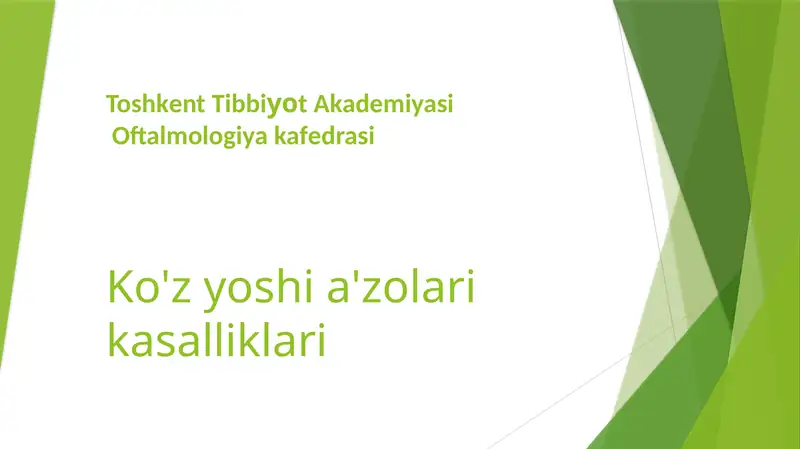 Toshkent Tibbiyot Akademiyasi
Oftalmologiya kafedrasi

Ko'z yoshi a'zolari kasalliklari